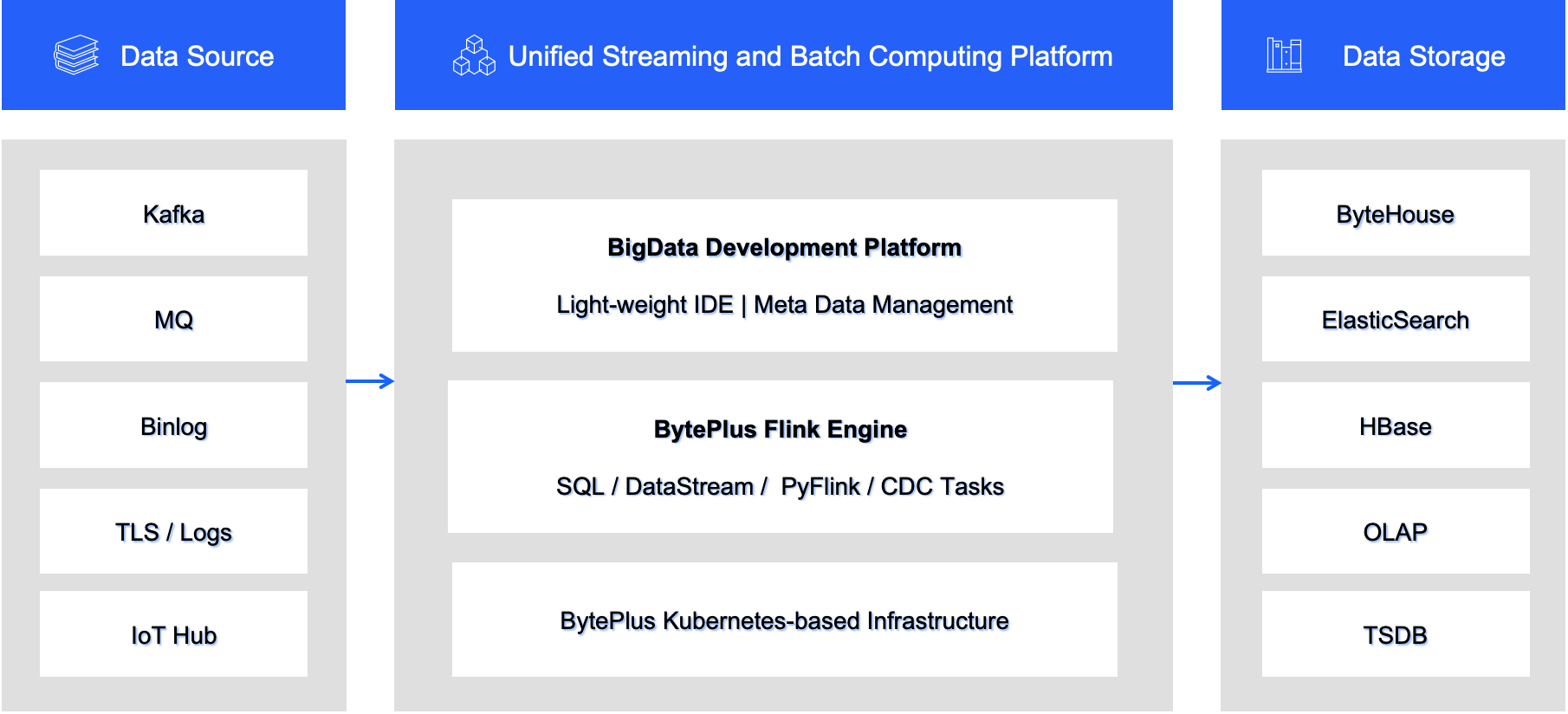 Data Source

Kafka

MQ

Binlog

TLS / Logs

IoT Hub

Unified Streaming and Batch Computing Platform

BigData Development Platform

Light-weight IDE | Meta Data Management

BytePlus Flink Engine

SQL / DataStream / PyFlink / CDC Tasks

BytePlus Kubernetes-based Infrastructure

Data Storage

ByteHouse

ElasticSearch

HBase

OLAP

TSDB